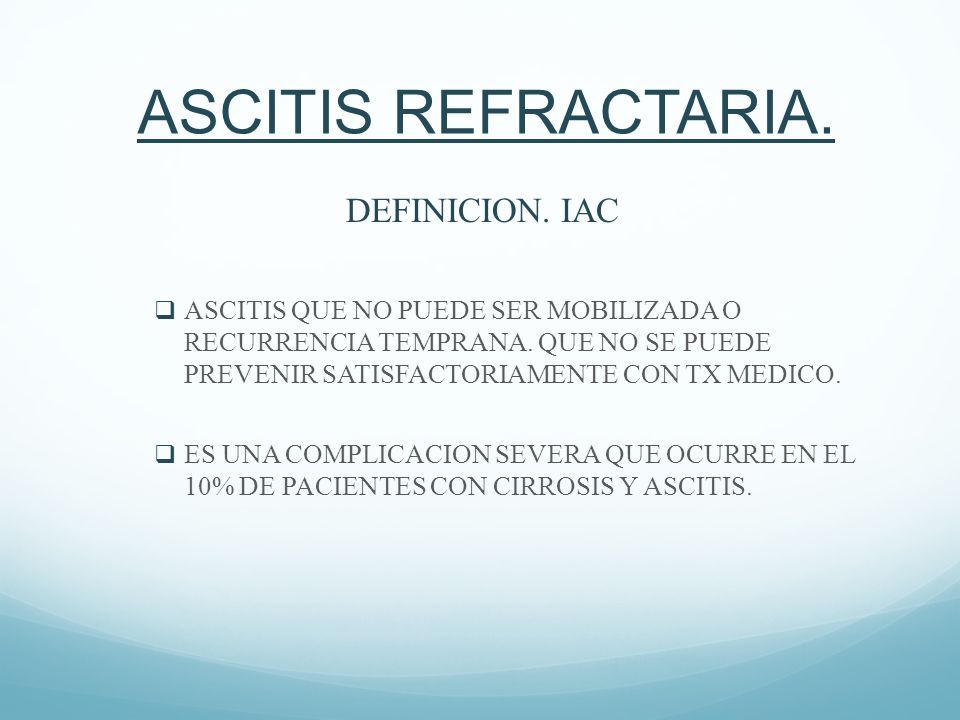 ASCITIS REFRACTARIA.

DEFINICION. IAC

❑ ASCITIS QUE NO PUEDE SER MOBILIZADA O RECURRENCIA TEMPRANA. QUE NO SE PUEDE PREVENIR SATISFACTORIAMENTE CON TX MEDICO.

❑ ES UNA COMPLICACION SEVERA QUE OCURRE EN EL 10% DE PACIENTES CON CIRROSIS Y ASCITIS.